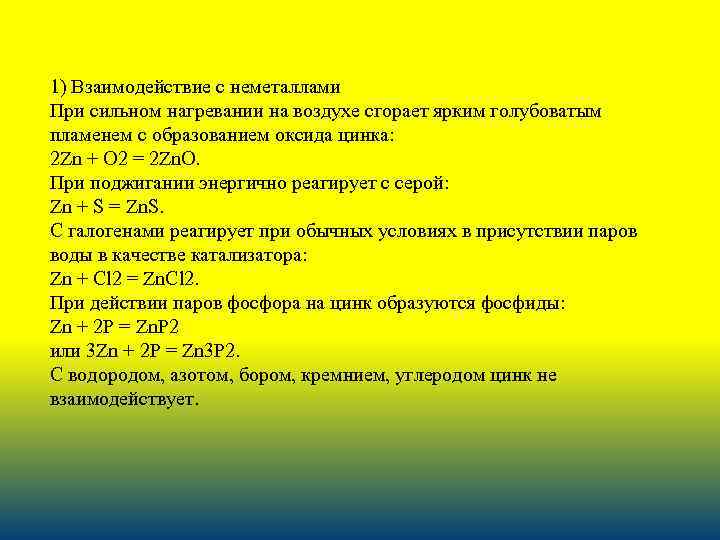 1) Взаимодействие с неметаллами
При сильном нагревании на воздухе сгорает ярким голубоватым пламенем с образованием оксида цинка:
2Zn + O2 = 2ZnO.
При поджигании энергично реагирует с серой:
Zn + S = ZnS.
С галогенами реагирует при обычных условиях в присутствии паров воды в качестве катализатора:
Zn + Cl2 = ZnCl2.
При действии паров фосфора на цинк образуются фосфиды:
Zn + 2P = ZnP2
или 3Zn + 2P = Zn3P2.
С водородом, азотом, бором, кремнием, углеродом цинк не взаимодействует.